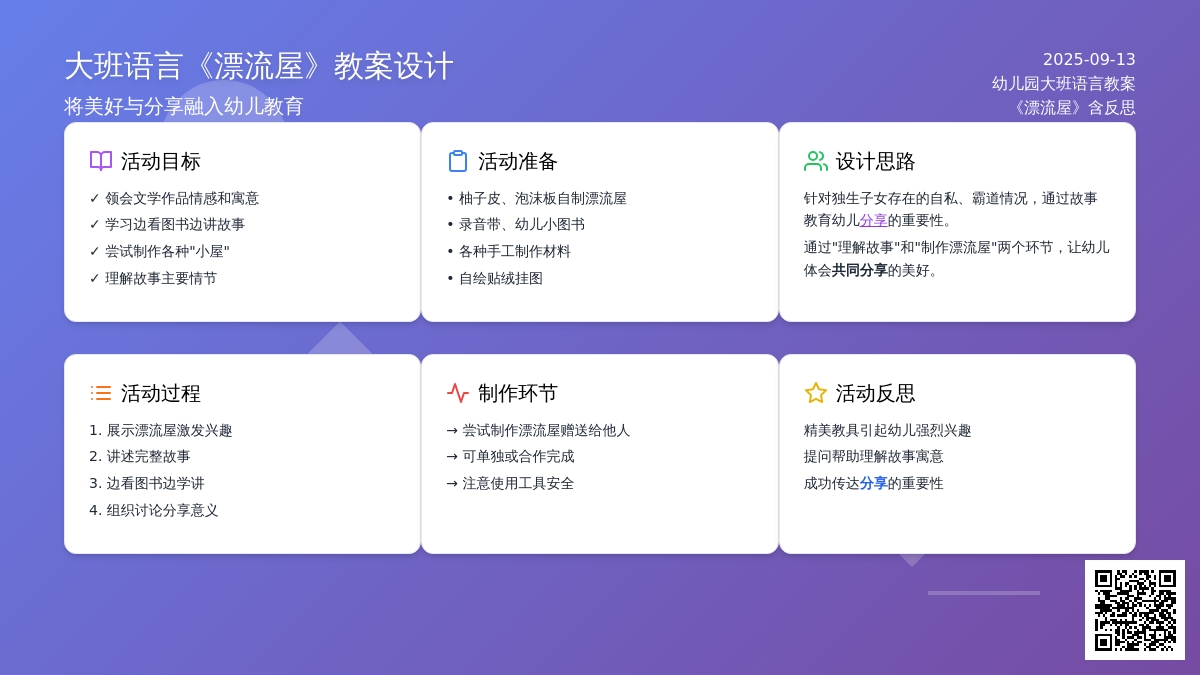 大班语言《漂流屋》教案设计

将美好与分享融入幼儿教育

2025-09-13
幼儿园大班语言教案
《漂流屋》含反思

活动目标

✓ 领会文学作品情感和寓意
✓ 学习边看图书边讲故事
✓ 尝试制作各种"小屋"
✓ 理解故事主要情节

活动准备

• 柚子皮、泡沫板自制漂流屋
• 录音带、幼儿小图书
• 各种手工制作材料
• 自绘贴绒挂图

设计思路

针对独生子女存在的自私、霸道情况，通过故事教育幼儿分享的重要性。

通过"理解故事"和"制作漂流屋"两个环节，让幼儿体会共同分享的美好。

活动过程

1. 展示漂流屋激发兴趣
2. 讲述完整故事
3. 边看图书边学讲
4. 组织讨论分享意义

制作环节

→ 尝试制作漂流屋赠送给他人
→ 可单独或合作完成
→ 注意使用工具安全

活动反思

精美教具引起幼儿强烈兴趣
提问帮助理解故事寓意
成功传达分享的重要性